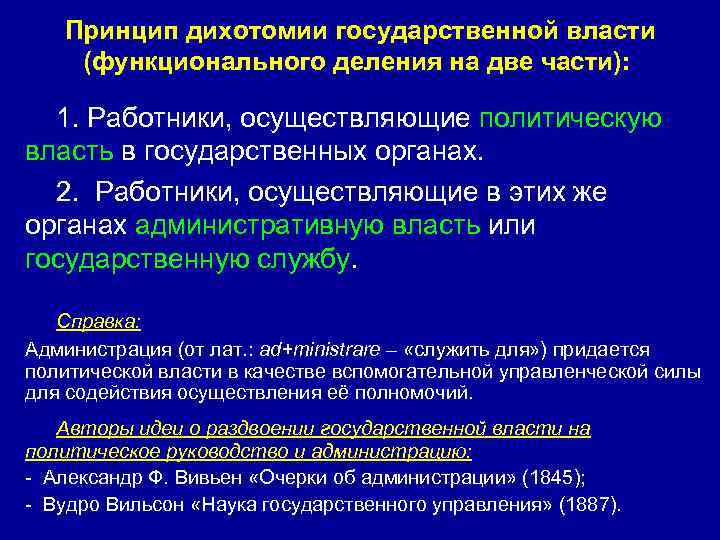 Принцип дихотомии государственной власти (функционального деления на две части):

1. Работники, осуществляющие политическую власть в государственных органах.

2. Работники, осуществляющие в этих же органах административную власть или государственную службу.

Справка:

Администрация (от лат.: ad+ministrare – «служить для») придается политической власти в качестве вспомогательной управленческой силы для содействия осуществления её полномочий.

Авторы идеи о раздвоении государственной власти на политическое руководство и администрацию:

- Александр Ф. Вивьен «Очерки об администрации» (1845);

- Вудро Вильсон «Наука государственного управления» (1887).